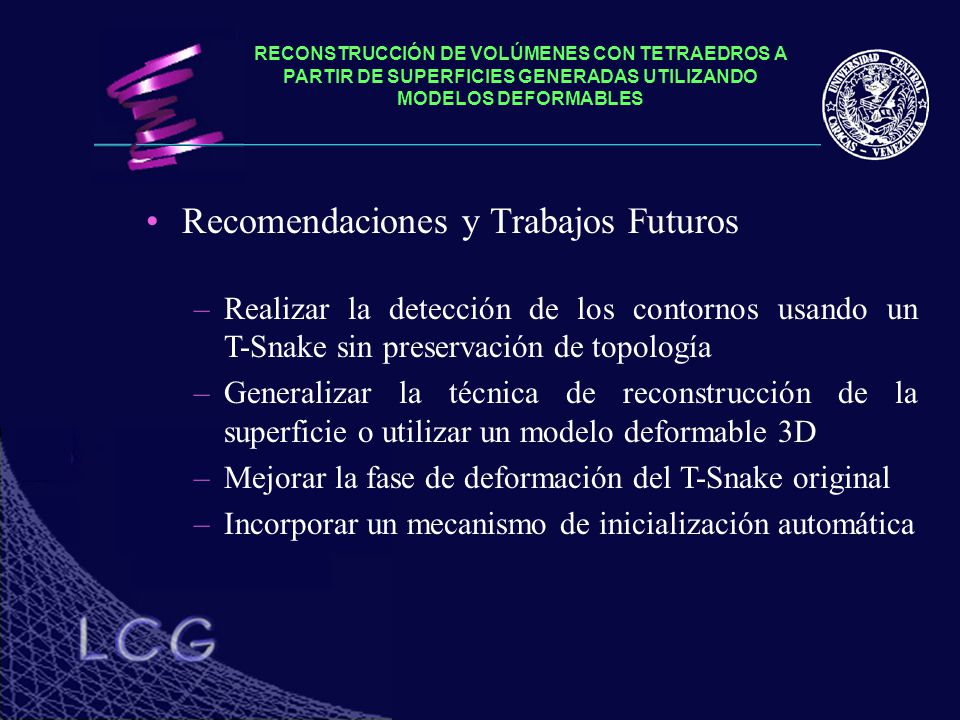 RECONSTRUCCIÓN DE VOLÚMENES CON TETRAEDROS A PARTIR DE SUPERFICIES GENERADAS UTILIZANDO MODELOS DEFORMABLES

UNIVERSIDAD CENTRAL CARACAS - VENEZUELA

• Recomendaciones y Trabajos Futuros

– Realizar la detección de los contornos usando un T-Snake sin preservación de topología

– Generalizar la técnica de reconstrucción de la superficie o utilizar un modelo deformable 3D

– Mejorar la fase de deformación del T-Snake original

– Incorporar un mecanismo de inicialización automática

LCG